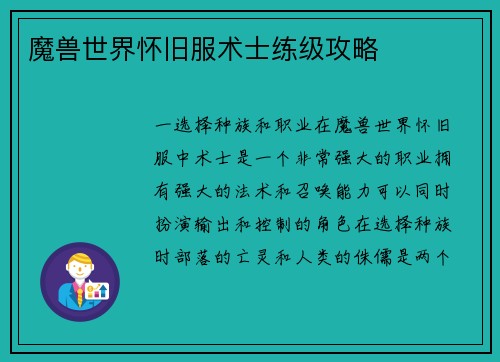 魔兽世界怀旧服术士练级攻略

一选择种族和职业在魔兽世界怀旧服中术士是一个非常强大的职业拥有强大的法术和召唤能力可以同时扮演输出和控制的角色在选择种族时部落的亡灵和人类的侏儒是两个